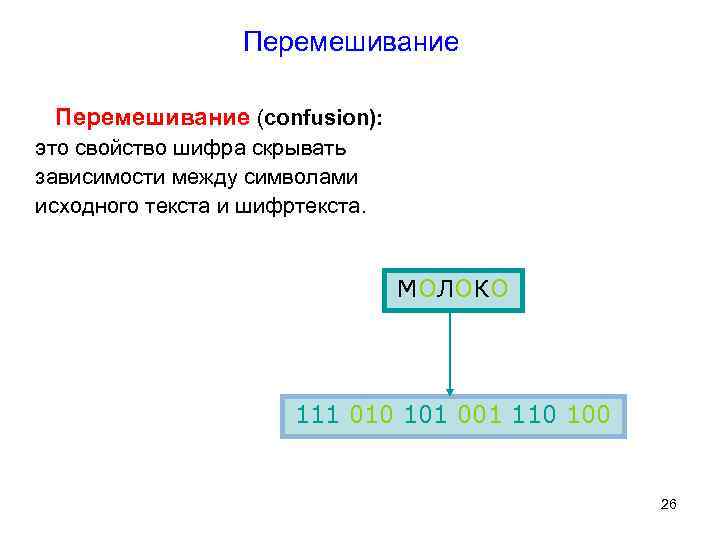 Перемешивание

Перемешивание (confusion): это свойство шифра скрывать зависимости между символами исходного текста и шифртекста.

МОЛОКО

111 010 101 001 110 100

26